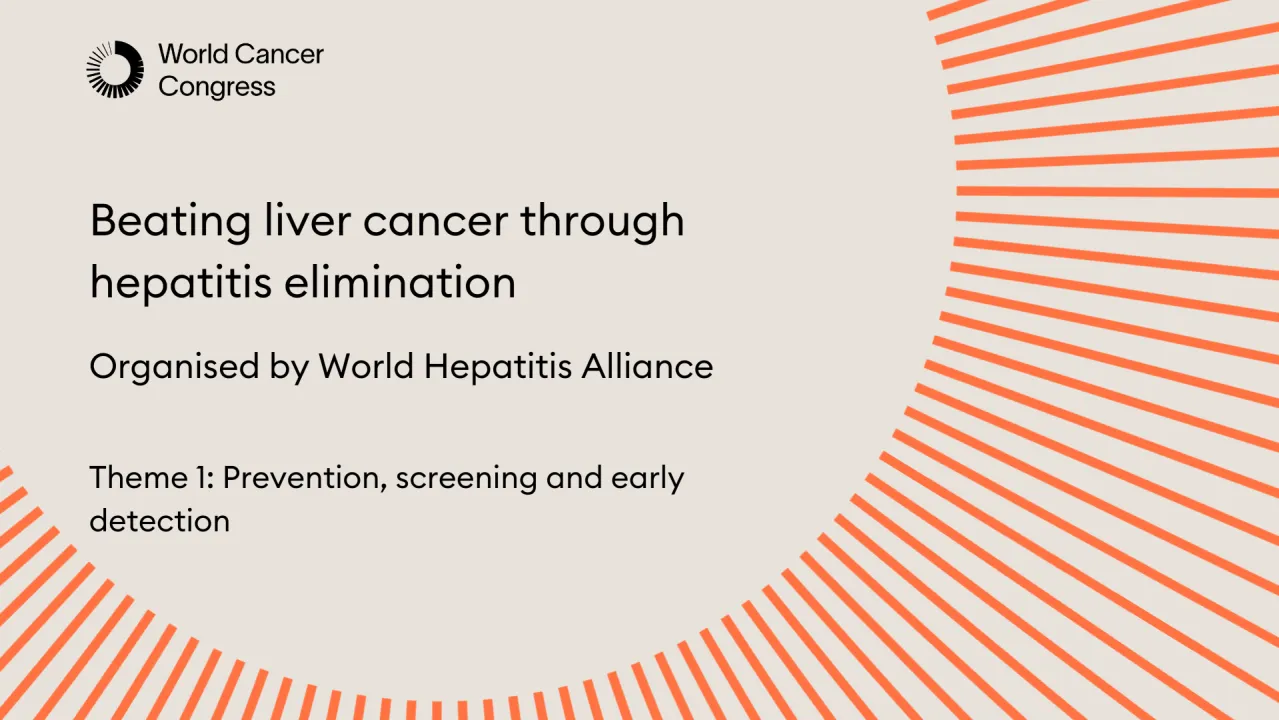 World Cancer Congress

Beating liver cancer through hepatitis elimination

Organised by World Hepatitis Alliance

Theme 1: Prevention, screening and early detection